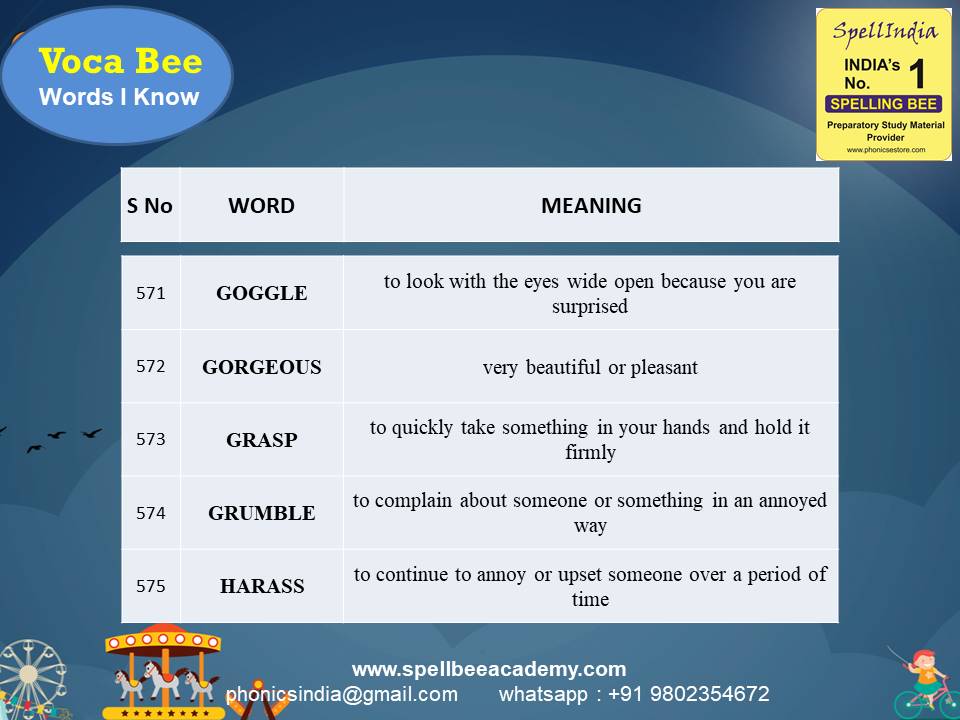 Voca Bee
Words I Know

SpellIndia
INDIA's No. 1
SPELLING BEE
Preparatory Study Material Provider
www.phonicsestore.com

| S No | WORD | MEANING |
|---|---|---|
| 571 | GOGGLE | to look with the eyes wide open because you are surprised |
| 572 | GORGEOUS | very beautiful or pleasant |
| 573 | GRASP | to quickly take something in your hands and hold it firmly |
| 574 | GRUMBLE | to complain about someone or something in an annoyed way |
| 575 | HARASS | to continue to annoy or upset someone over a period of time |

www.spellbeeacademy.com
phonicsindia@gmail.com whatsapp : +91 9802354672